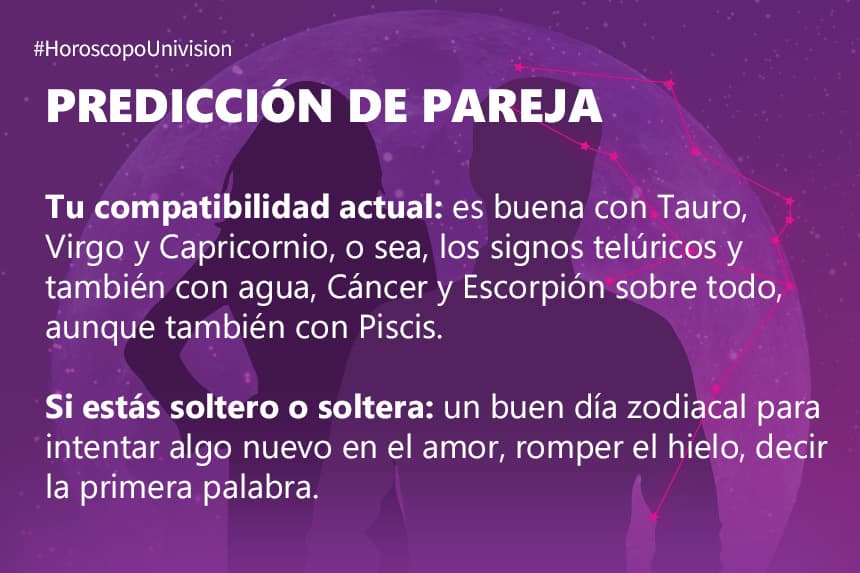 #HoroscopoUnivision

PREDICCIÓN DE PAREJA

Tu compatibilidad actual: es buena con Tauro, Virgo y Capricornio, o sea, los signos telúricos y también con agua, Cáncer y Escorpión sobre todo, aunque también con Piscis.

Si estás soltero o soltera: un buen día zodiacal para intentar algo nuevo en el amor, romper el hielo, decir la primera palabra.